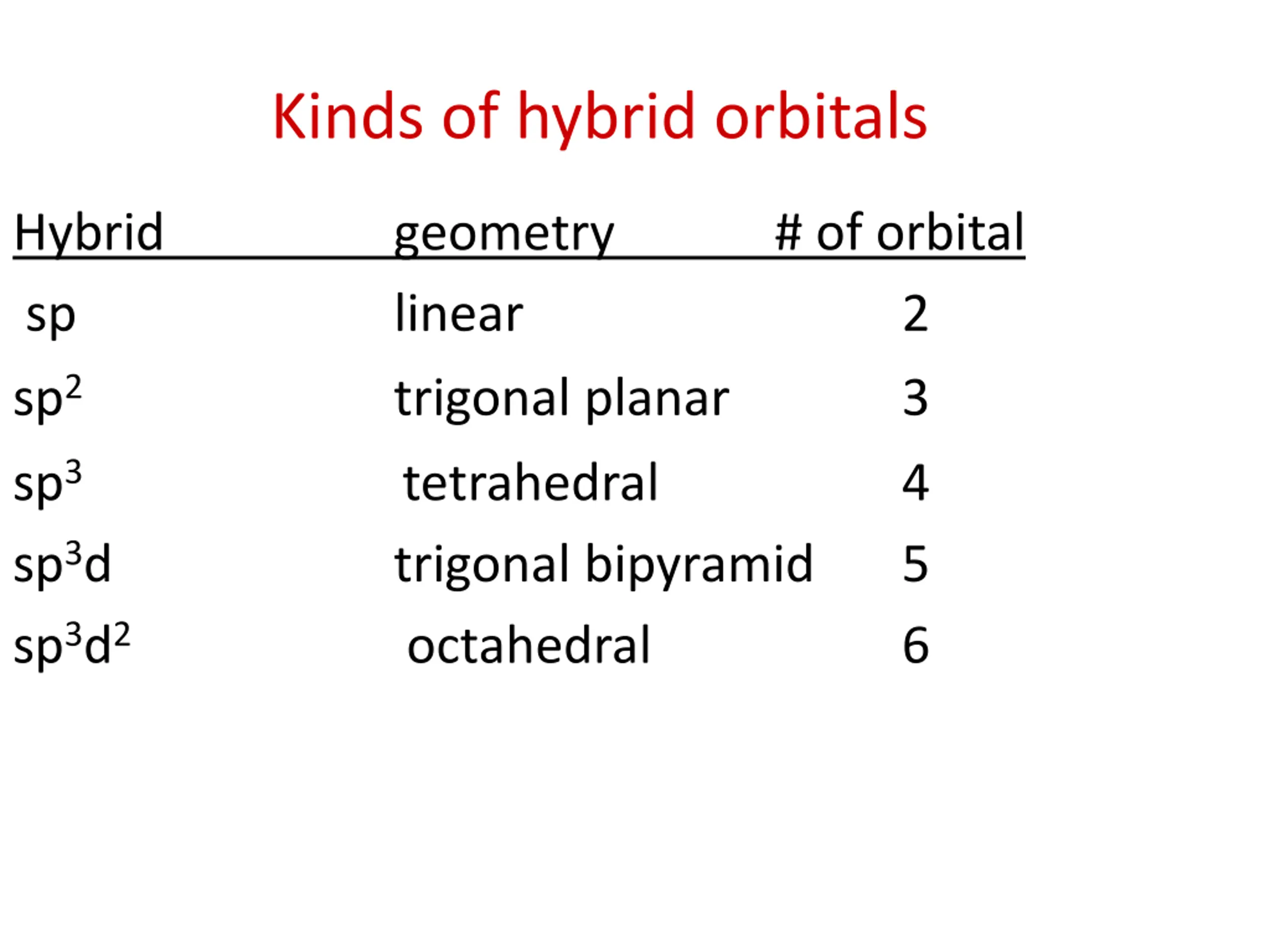 Kinds of hybrid orbitals

| Hybrid | geometry | # of orbital |
|---|---|---|
| sp | linear | 2 |
| $sp^2$ | trigonal planar | 3 |
| $sp^3$ | tetrahedral | 4 |
| $sp^3d$ | trigonal bipyramid | 5 |
| $sp^3d^2$ | octahedral | 6 |